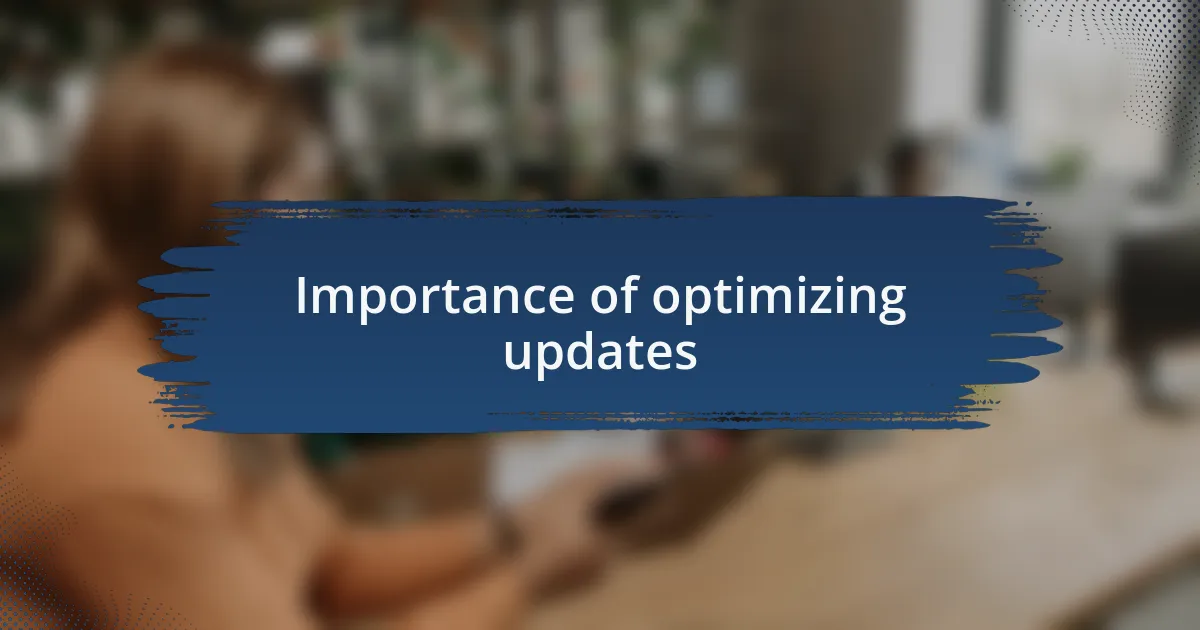 Importance of optimizing updates